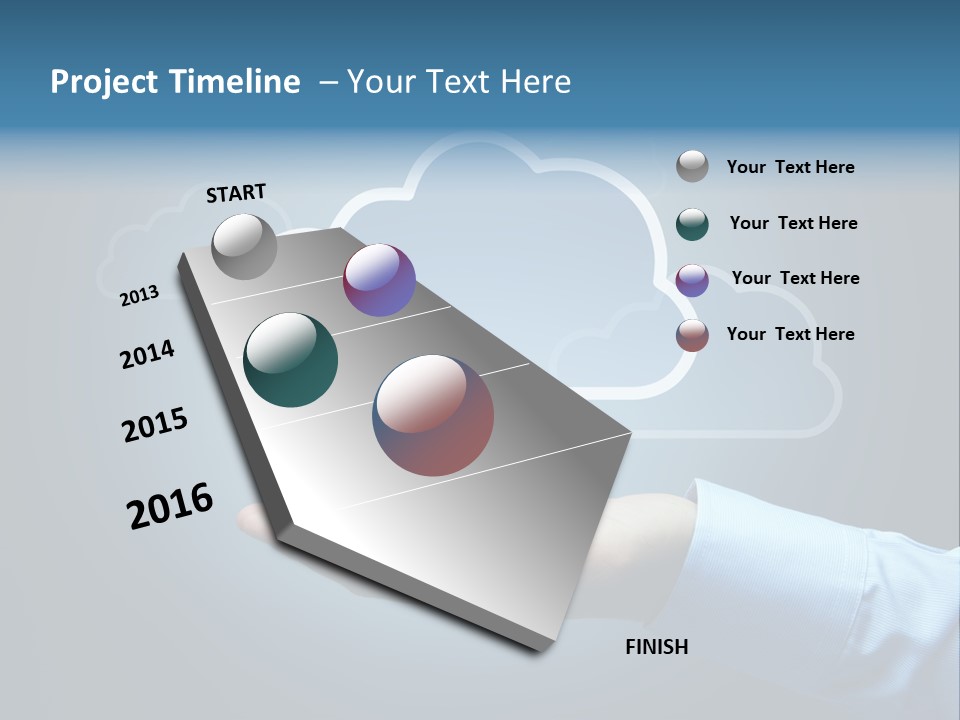 Project Timeline – Your Text Here

START

2013

2014

2015

2016

FINISH

Your Text Here

Your Text Here

Your Text Here

Your Text Here